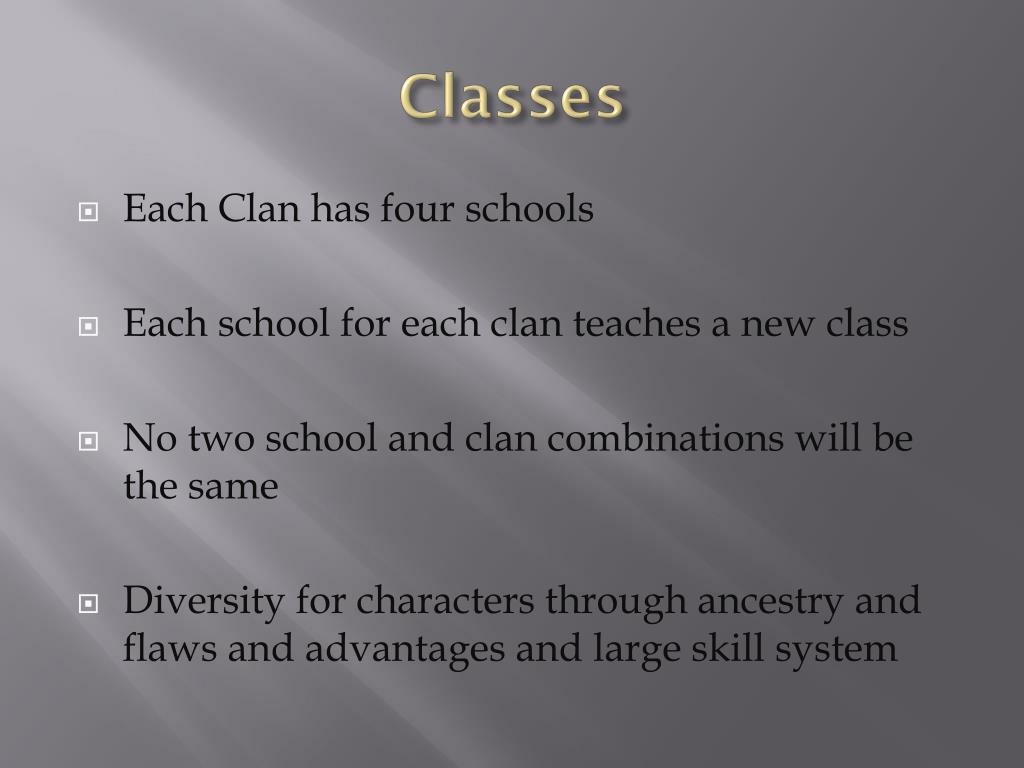 Classes

Each Clan has four schools

Each school for each clan teaches a new class

No two school and clan combinations will be the same

Diversity for characters through ancestry and flaws and advantages and large skill system